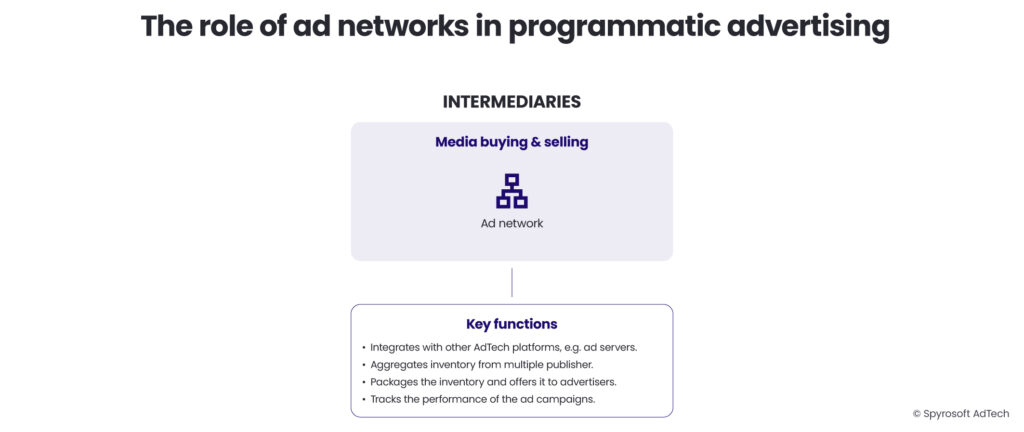 The role of ad networks in programmatic advertising

INTERMEDIARIES

Media buying & selling

Ad network

Key functions

• Integrates with other AdTech platforms, e.g. ad servers.
• Aggregates inventory from multiple publisher.
• Packages the inventory and offers it to advertisers.
• Tracks the performance of the ad campaigns.

© Spyrosoft AdTech